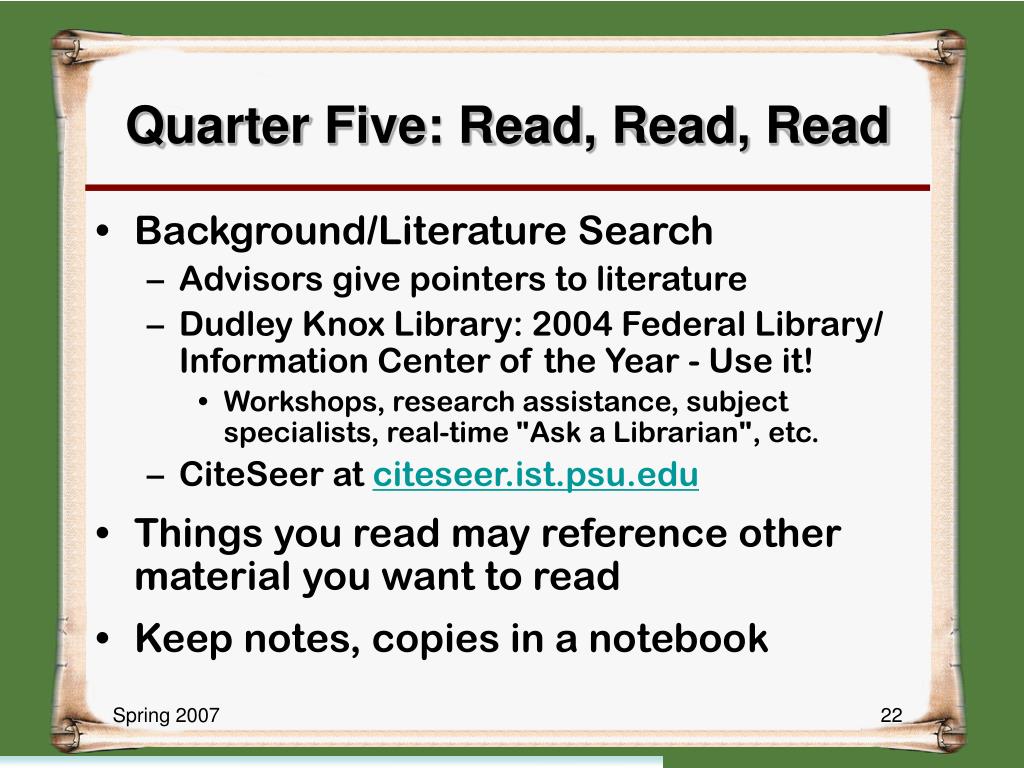 Quarter Five: Read, Read, Read

• Background/Literature Search
– Advisors give pointers to literature
– Dudley Knox Library: 2004 Federal Library/ Information Center of the Year - Use it!
• Workshops, research assistance, subject specialists, real-time "Ask a Librarian", etc.
– CiteSeer at citeseer.ist.psu.edu
• Things you read may reference other material you want to read
• Keep notes, copies in a notebook

Spring 2007

22